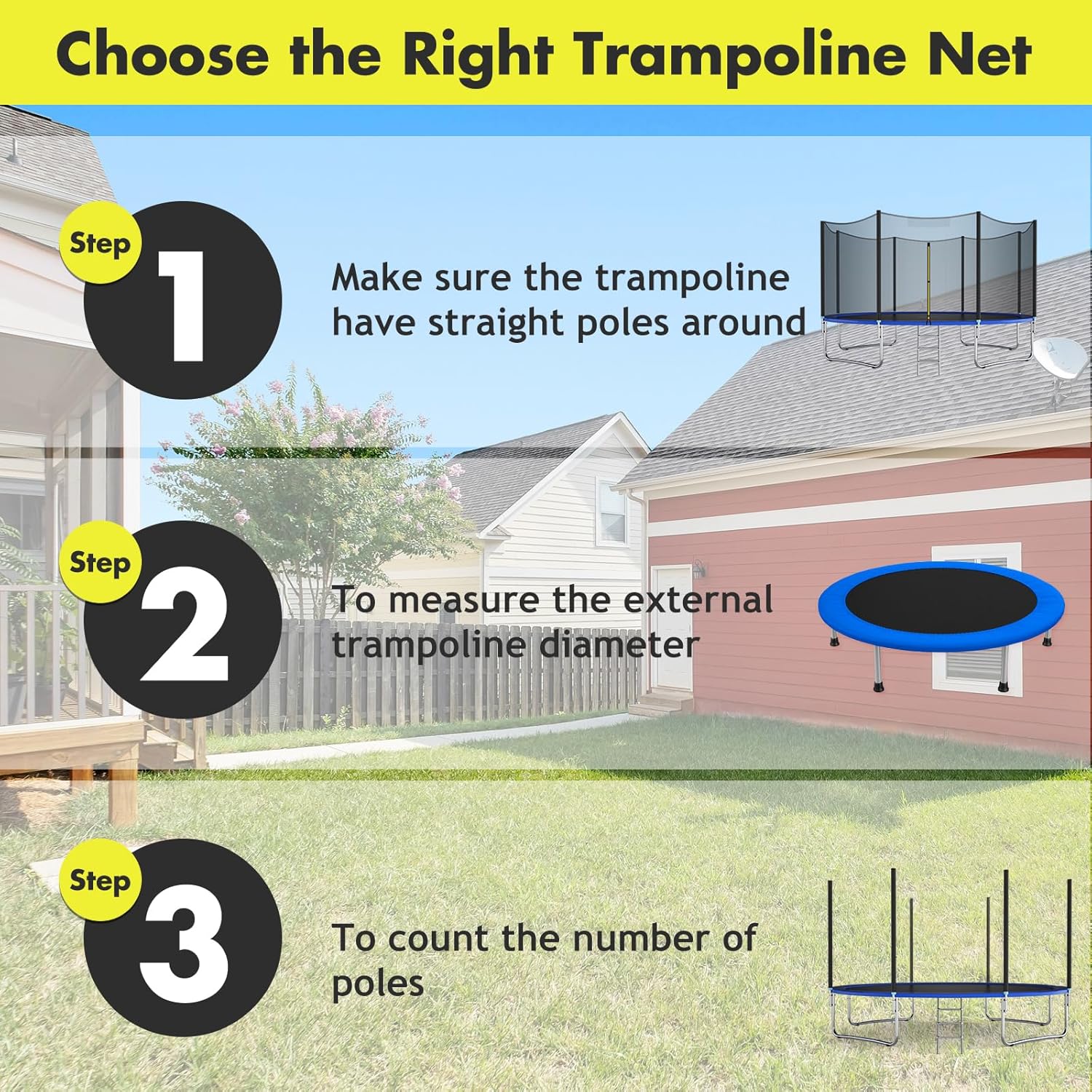 Choose the Right Trampoline Net

Step 1

Make sure the trampoline have straight poles around

Step 2

To measure the external trampoline diameter

Step 3

To count the number of poles